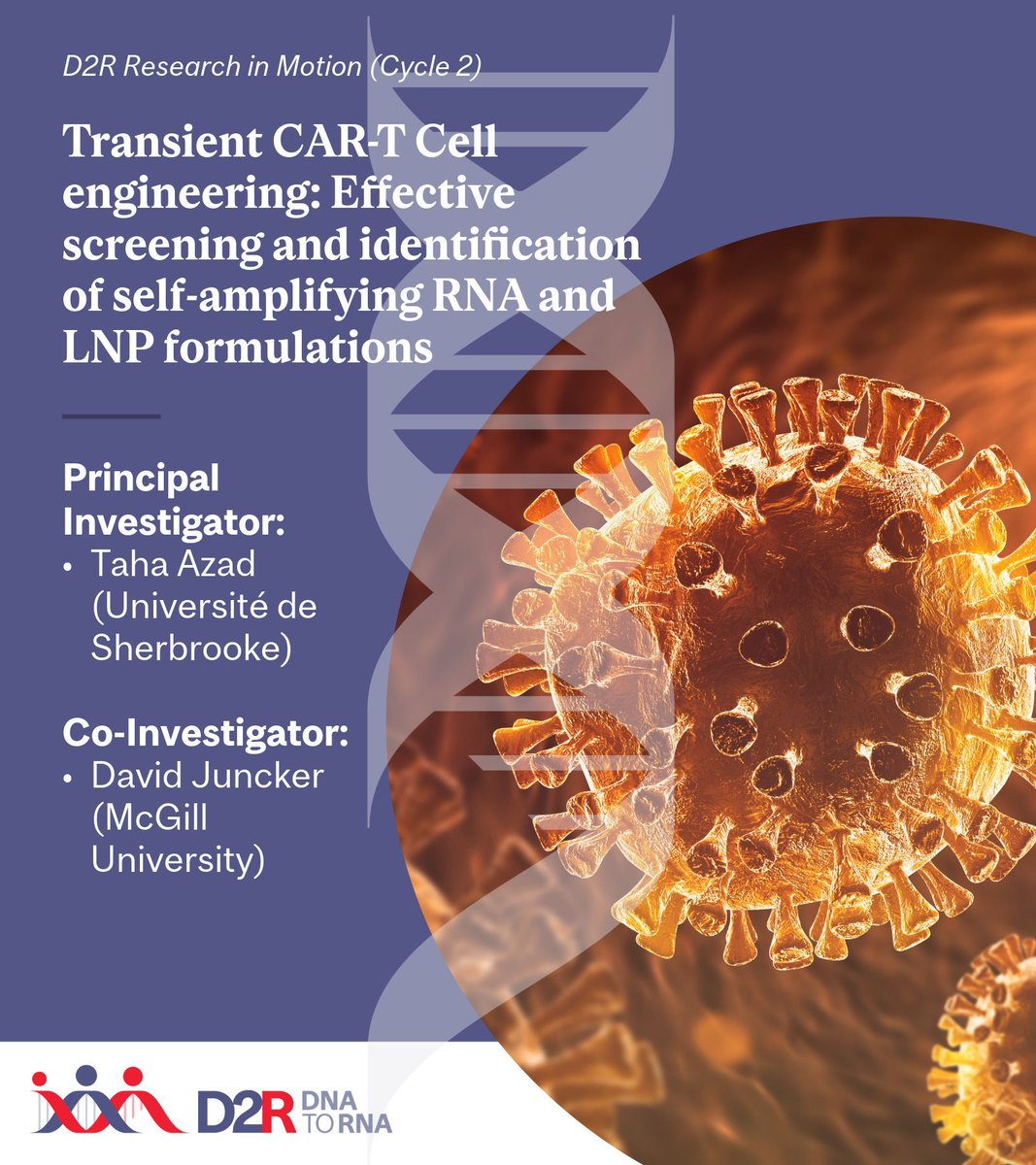 D2R Research in Motion (Cycle 2)

Transient CAR-T Cell engineering: Effective screening and identification of self-amplifying RNA and LNP formulations

Principal Investigator:
• Taha Azad (Université de Sherbrooke)

Co-Investigator:
• David Juncker (McGill University)

D2R DNA TO RNA